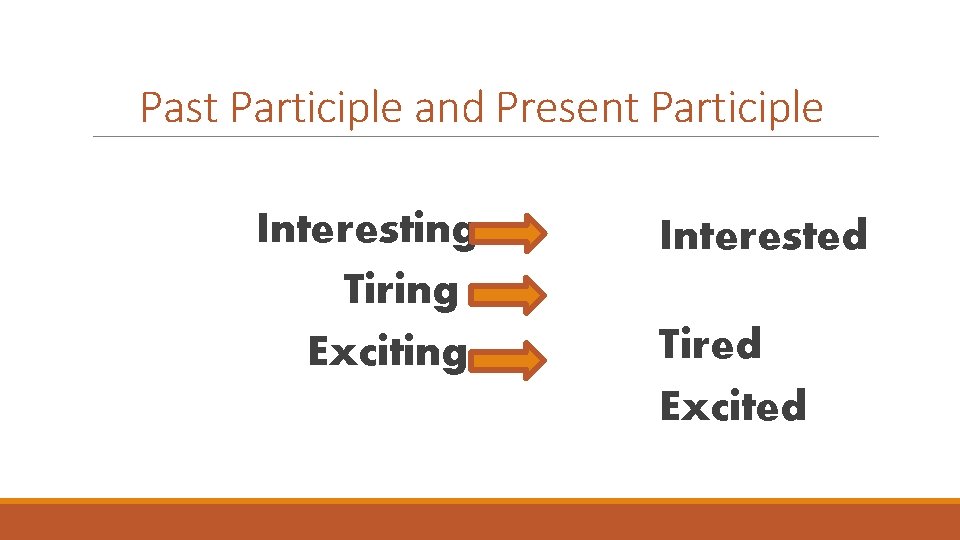 Past Participle and Present Participle

Interesting
Tiring
Exciting

Interested

Tired
Excited